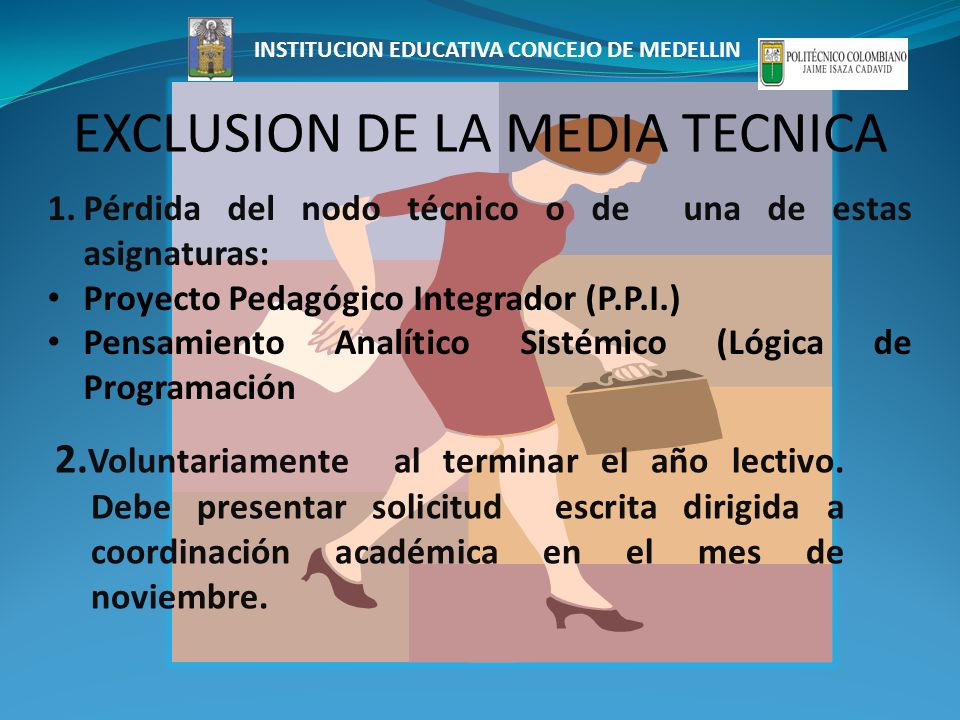 INSTITUCION EDUCATIVA CONCEJO DE MEDELLIN

POLITÉCNICO COLOMBIANO
JAIME ISAZA CADAVID

EXCLUSION DE LA MEDIA TECNICA

1. Pérdida del nodo técnico o de una de estas asignaturas:
• Proyecto Pedagógico Integrador (P.P.I.)
• Pensamiento Analítico Sistémico (Lógica de Programación

2. Voluntariamente al terminar el año lectivo. Debe presentar solicitud escrita dirigida a coordinación académica en el mes de noviembre.